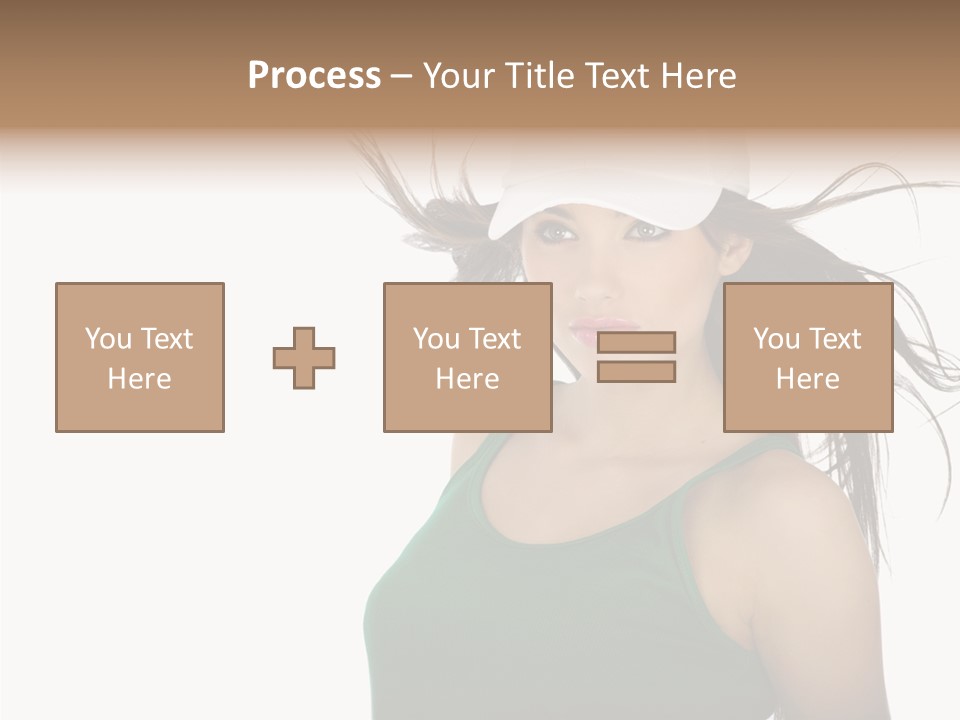 Process – Your Title Text Here

You Text Here

You Text Here

You Text Here